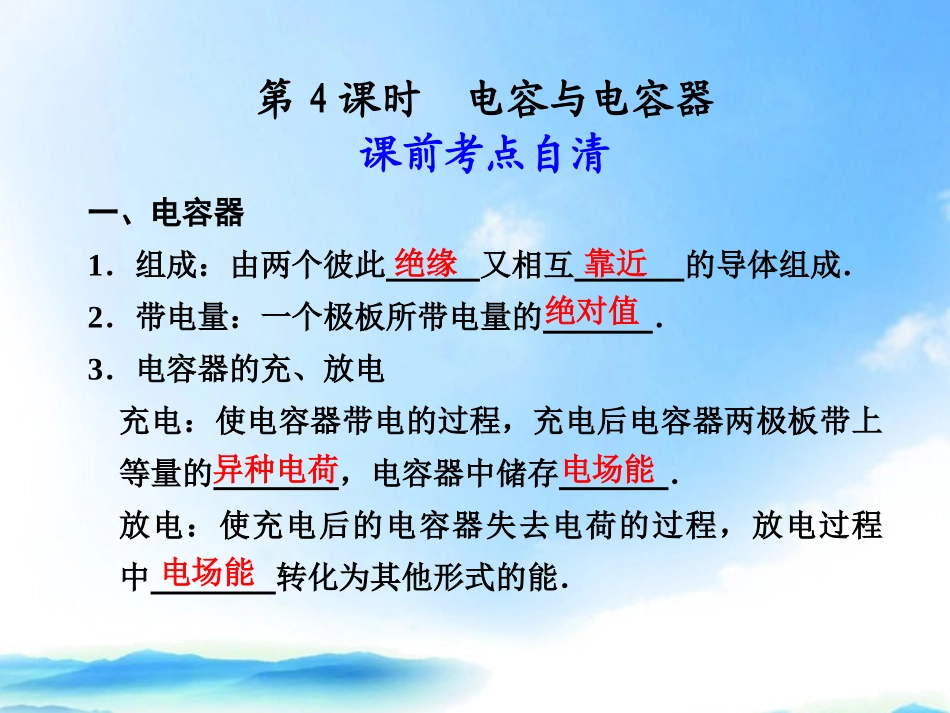 第 4 课时　电容与电容器

课前考点自清

一、电容器

1．组成：由两个彼此绝缘又相互靠近的导体组成．

2．带电量：一个极板所带电量的绝对值．

3．电容器的充、放电

充电：使电容器带电的过程，充电后电容器两极板带上等量的异种电荷，电容器中储存电场能．

放电：使充电后的电容器失去电荷的过程，放电过程中电场能转化为其他形式的能．